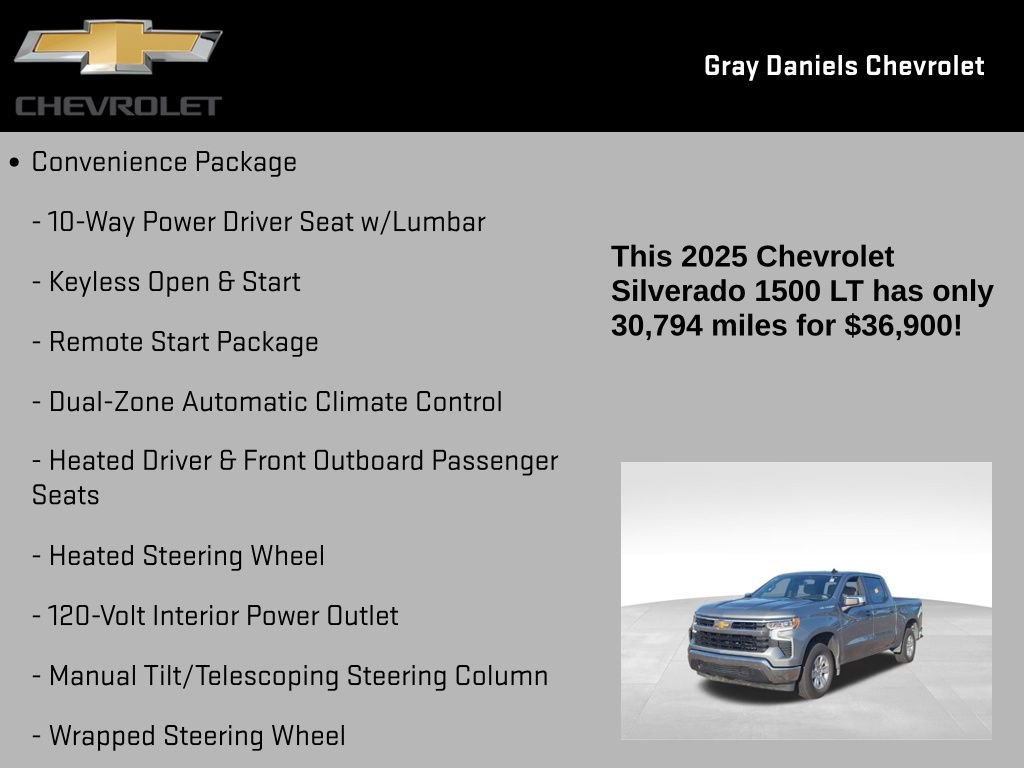 CHEVROLET

Gray Daniels Chevrolet

• Convenience Package

- 10-Way Power Driver Seat w/Lumbar

- Keyless Open & Start

- Remote Start Package

- Dual-Zone Automatic Climate Control

- Heated Driver & Front Outboard Passenger Seats

- Heated Steering Wheel

- 120-Volt Interior Power Outlet

- Manual Tilt/Telescoping Steering Column

- Wrapped Steering Wheel

This 2025 Chevrolet Silverado 1500 LT has only 30,794 miles for $36,900!